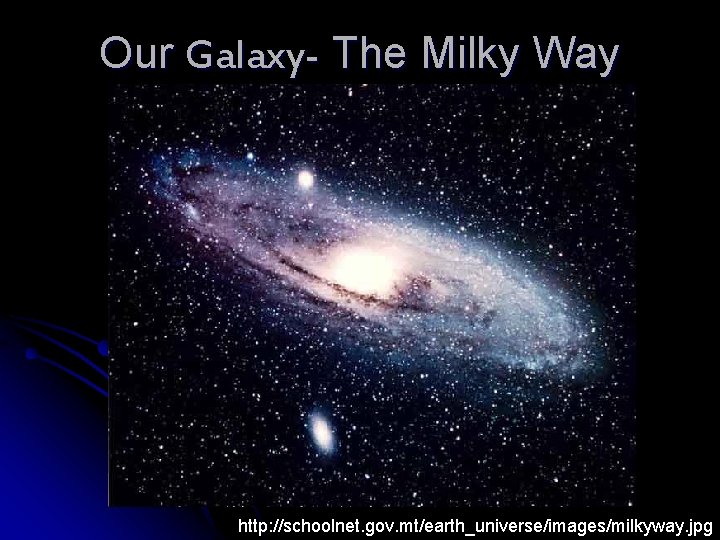 Our Galaxy- The Milky Way

http://schoolnet.gov.mt/earth_universe/images/milkyway.jpg